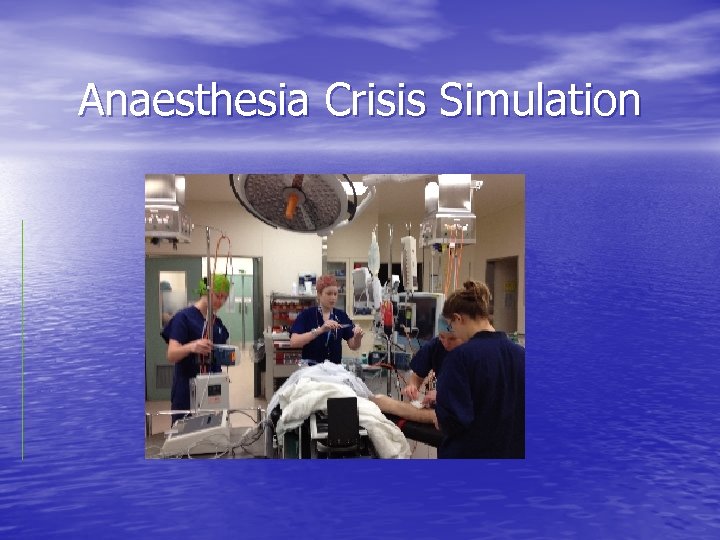 Anaesthesia Crisis Simulation